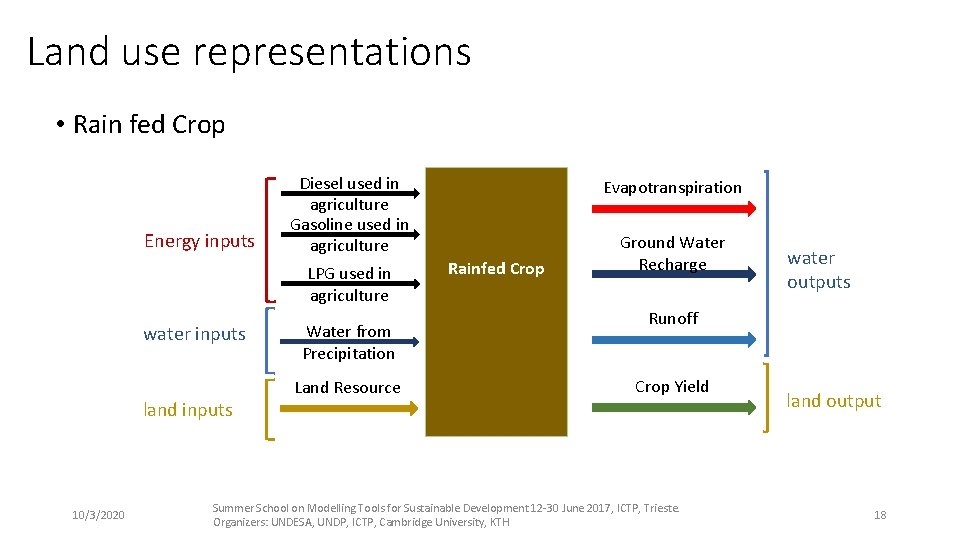 Land use representations

• Rain fed Crop

Energy inputs

Diesel used in agriculture

Gasoline used in agriculture

LPG used in agriculture

water inputs

Water from Precipitation

land inputs

Land Resource

Rainfed Crop

Evapotranspiration

Ground Water Recharge

Runoff

water outputs

Crop Yield

land output

10/3/2020

Summer School on Modelling Tools for Sustainable Development 12-30 June 2017, ICTP, Trieste
Organizers: UNDESA, UNDP, ICTP, Cambridge University, KTH

18